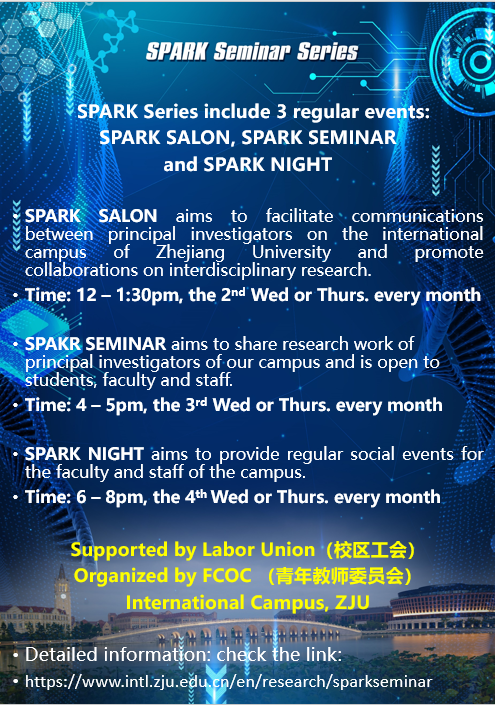 SPARK Seminar Series

SPARK Series include 3 regular events:
SPARK SALON, SPARK SEMINAR
and SPARK NIGHT

• SPARK SALON aims to facilitate communications between principal investigators on the international campus of Zhejiang University and promote collaborations on interdisciplinary research.
• Time: 12 – 1:30pm, the 2$^{nd}$ Wed or Thurs. every month

• SPAKR SEMINAR aims to share research work of principal investigators of our campus and is open to students, faculty and staff.
• Time: 4 – 5pm, the 3$^{rd}$ Wed or Thurs. every month

• SPARK NIGHT aims to provide regular social events for the faculty and staff of the campus.
• Time: 6 – 8pm, the 4$^{th}$ Wed or Thurs. every month

Supported by Labor Union（校区工会）
Organized by FCOC （青年教师委员会）
International Campus, ZJU

• Detailed information: check the link:
• https://www.intl.zju.edu.cn/en/research/sparkseminar